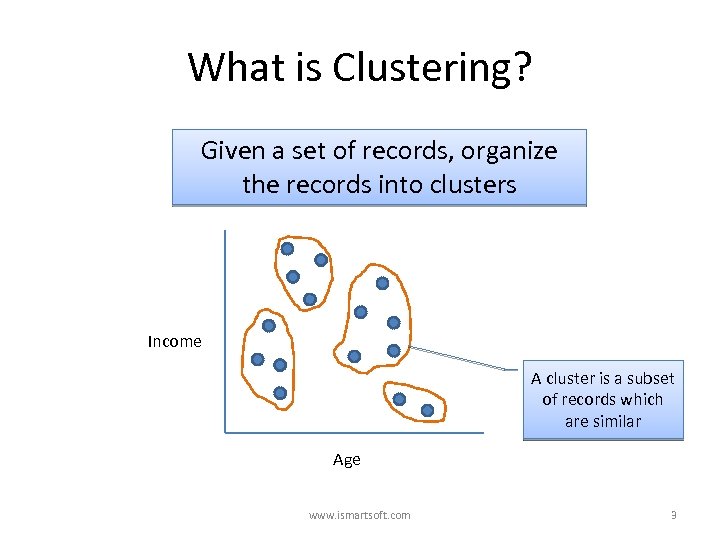 What is Clustering?

Given a set of records, organize the records into clusters

Income

Age

A cluster is a subset of records which are similar

www.ismartsoft.com

9